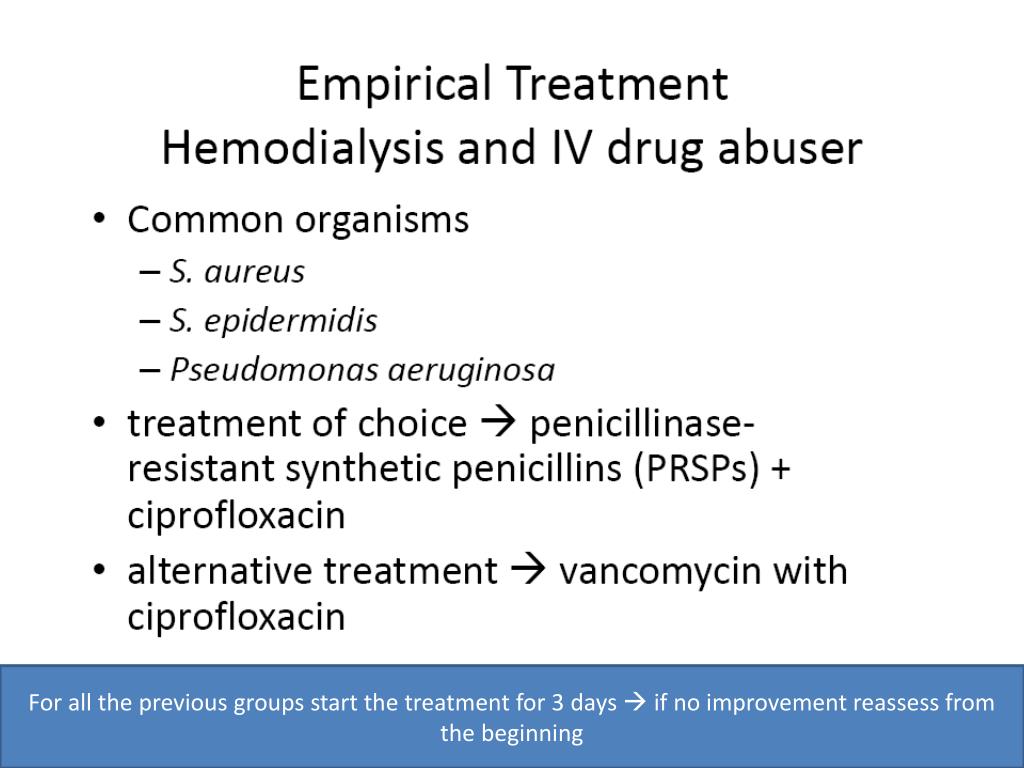 Empirical Treatment
Hemodialysis and IV drug abuser

• Common organisms
– S. aureus
– S. epidermidis
– Pseudomonas aeruginosa
• treatment of choice → penicillinase-resistant synthetic penicillins (PRSPs) + ciprofloxacin
• alternative treatment → vancomycin with ciprofloxacin

For all the previous groups start the treatment for 3 days → if no improvement reassess from the beginning